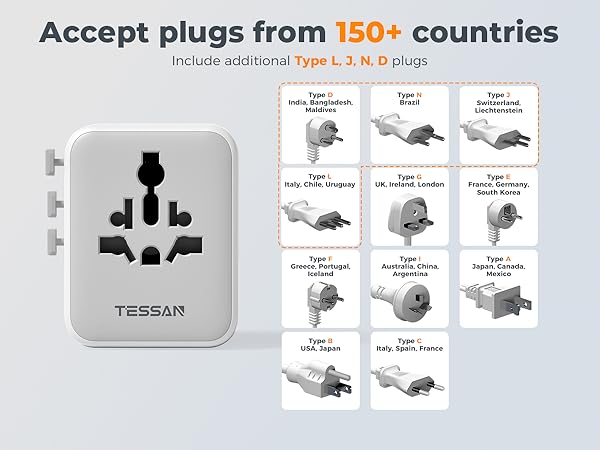 Accept plugs from 150+ countries

Include additional Type L, J, N, D plugs

TESSAN

Type D
India, Bangladesh, Maldives

Type N
Brazil

Type J
Switzerland, Liechtenstein

Type L
Italy, Chile, Uruguay

Type G
UK, Ireland, London

Type E
France, Germany, South Korea

Type F
Greece, Portugal, Iceland

Type I
Australia, China, Argentina

Type A
Japan, Canada, Mexico

Type B
USA, Japan

Type C
Italy, Spain, France